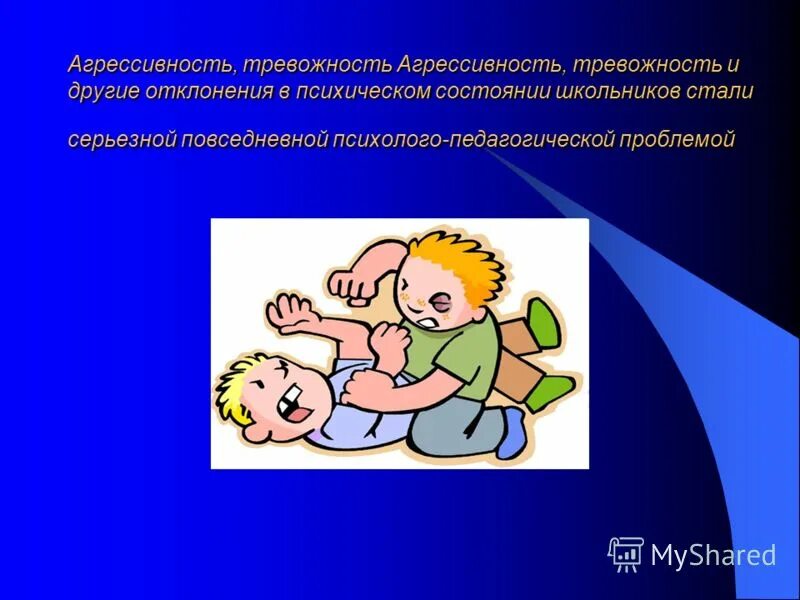 Агрессивность, тревожность Агрессивность, тревожность и другие отклонения в психическом состоянии школьников стали

серьезной повседневной психолого-педагогической проблемой

MyShared